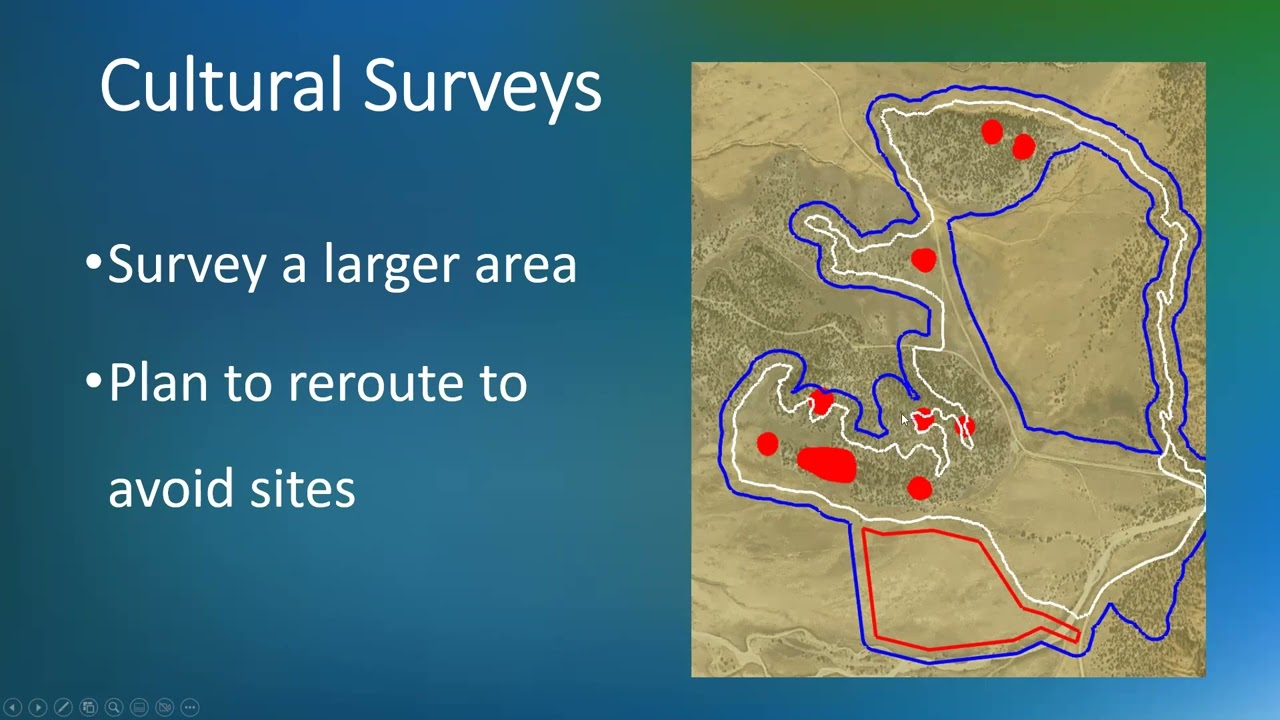 Cultural Surveys

•Survey a larger area

•Plan to reroute to avoid sites